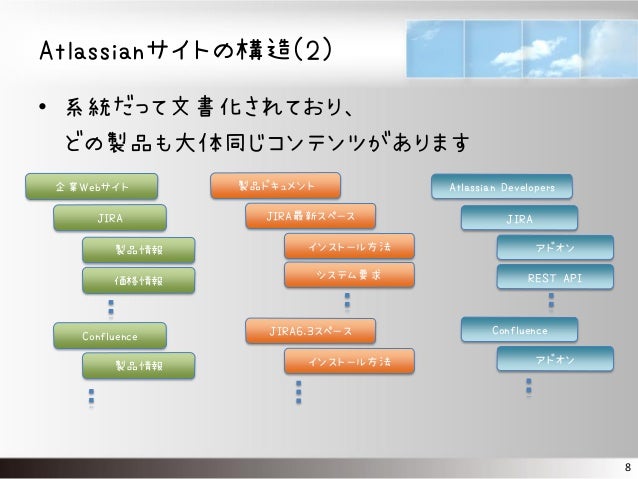 Atlassianサイトの構造(2)

• 系統だって文書化されており、どの製品も大体同じコンテンツがあります

企業Webサイト
JIRA
製品情報
価格情報
Confluence
製品情報

製品ドキュメント
JIRA最新スペース
インストール方法
システム要求
JIRA6.3スペース
インストール方法

Atlassian Developers
JIRA
アドオン
REST API
Confluence
アドオン

8